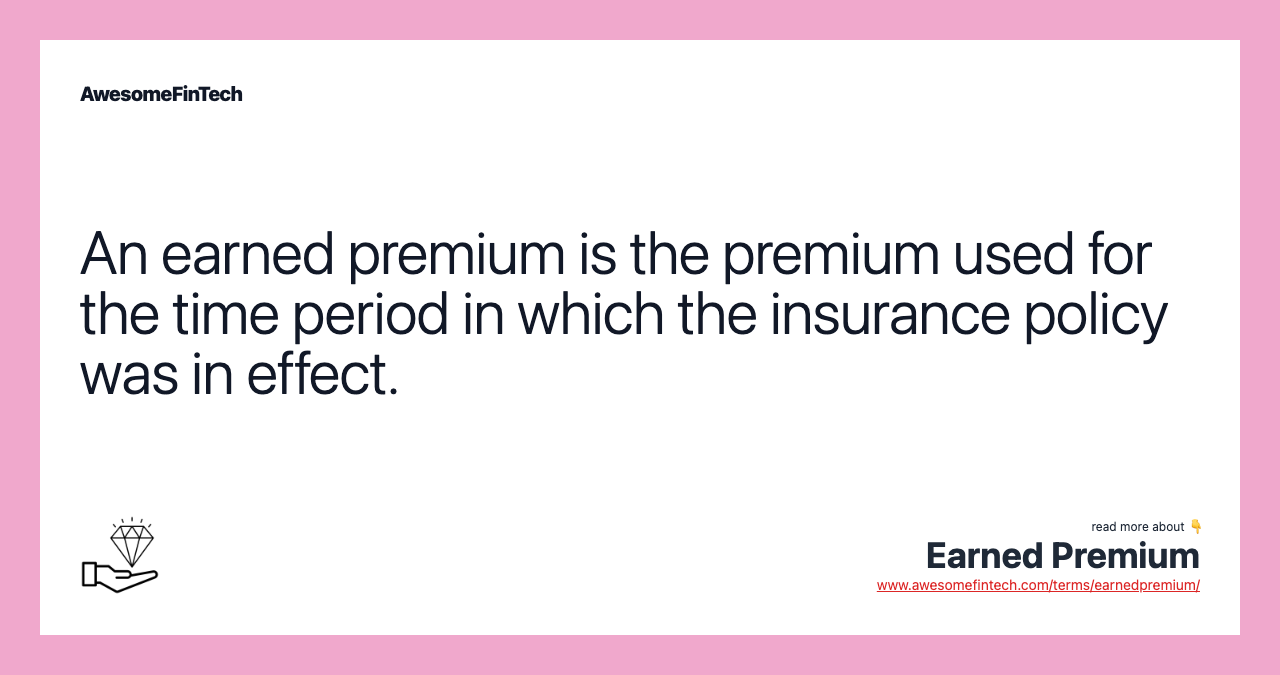 AwesomeFinTech

An earned premium is the premium used for the time period in which the insurance policy was in effect.

read more about 👇
Earned Premium
www.awesomefintech.com/terms/earnedpremium/